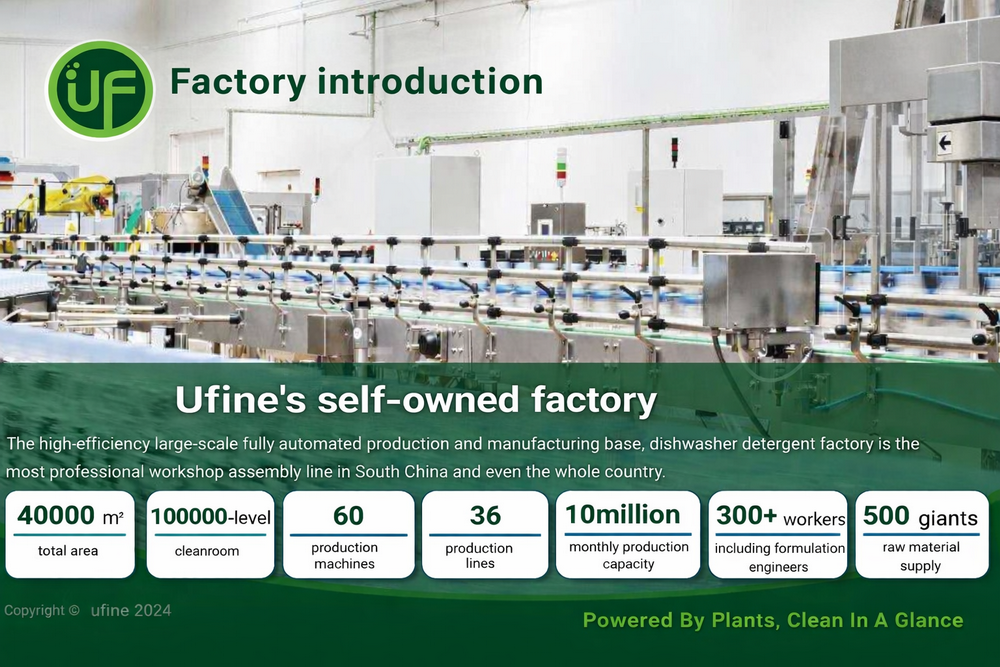 UF

Factory introduction

Ufine's self-owned factory

The high-efficiency large-scale fully automated production and manufacturing base, dishwasher detergent factory is the most professional workshop assembly line in South China and even the whole country.

40000 m² total area

100000-level cleanroom

60 production machines

36 production lines

10million monthly production capacity

300+ workers including formulation engineers

500 giants raw material supply

Copyright © ufine 2024

Powered By Plants, Clean In A Glance